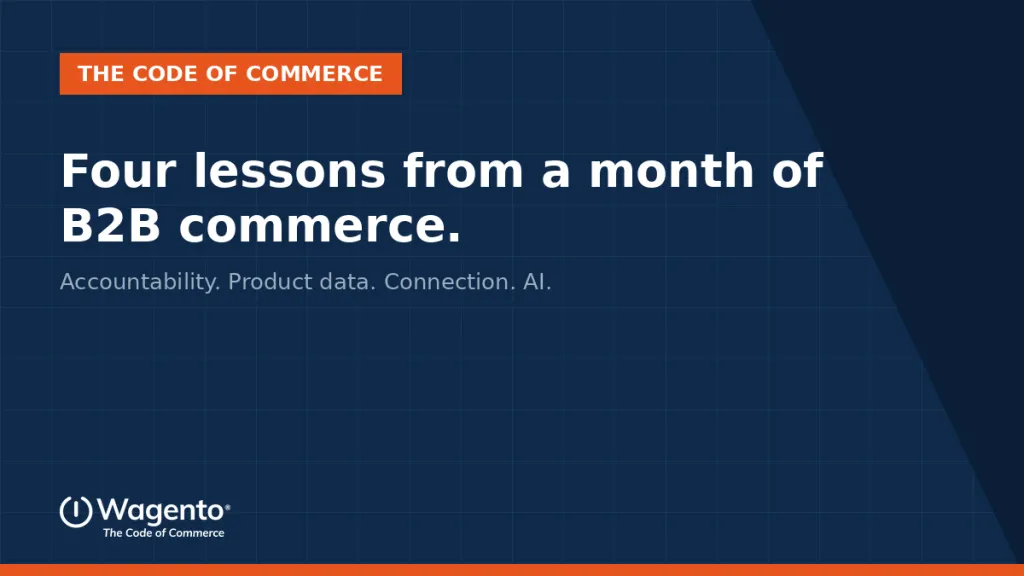 THE CODE OF COMMERCE

Four lessons from a month of B2B commerce.

Accountability. Product data. Connection. AI.

Wagento®
The Code of Commerce